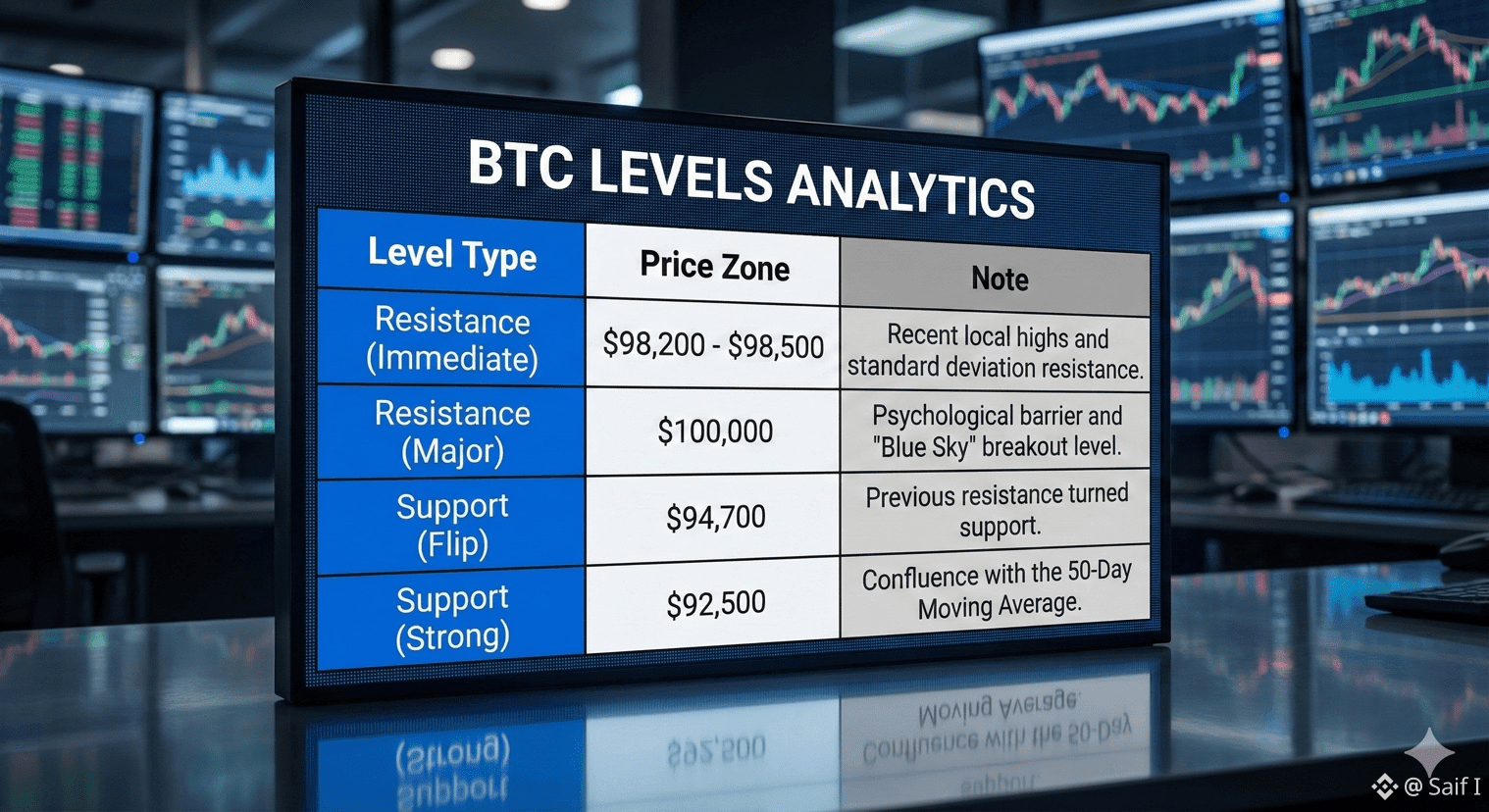 BTC LEVELS ANALYTICS

| Level Type | Price Zone | Note |
|---|---|---|
| Resistance (Immediate) | \$98,200 - \$98,500 | Recent local highs and standard deviation resistance. |
| Resistance (Major) | \$100,000 | Psychological barrier and "Blue Sky" breakout level. |
| Support (Flip) | \$94,700 | Previous resistance turned support. |
| Support (Strong) | \$92,500 | Confluence with the 50-Day Moving Average. |

@ Saif I